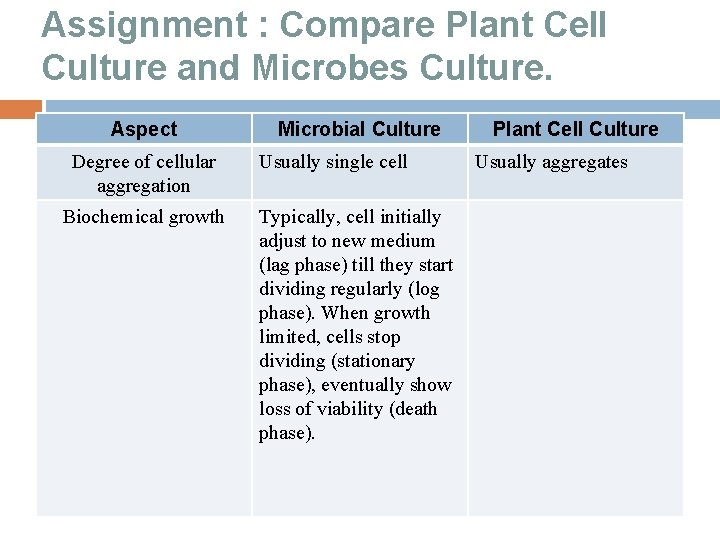 Assignment : Compare Plant Cell Culture and Microbes Culture.

| Aspect | Microbial Culture | Plant Cell Culture |
|---|---|---|
| Degree of cellular aggregation | Usually single cell | Usually aggregates |
| Biochemical growth | Typically, cell initially adjust to new medium (lag phase) till they start dividing regularly (log phase). When growth limited, cells stop dividing (stationary phase), eventually show loss of viability (death phase). | |